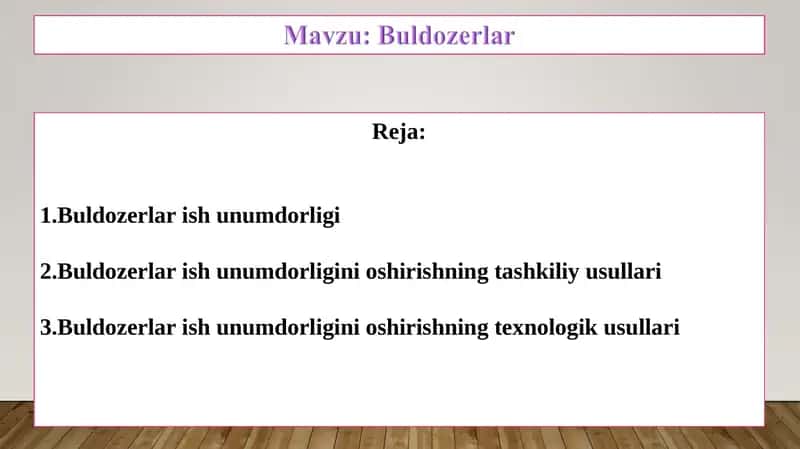 Mavzu: Buldozerlar

Reja:

1.Buldozerlar ish unumdorligi

2.Buldozerlar ish unumdorligini oshirishning tashkiliy usullari

3.Buldozerlar ish unumdorligini oshirishning texnologik usullari